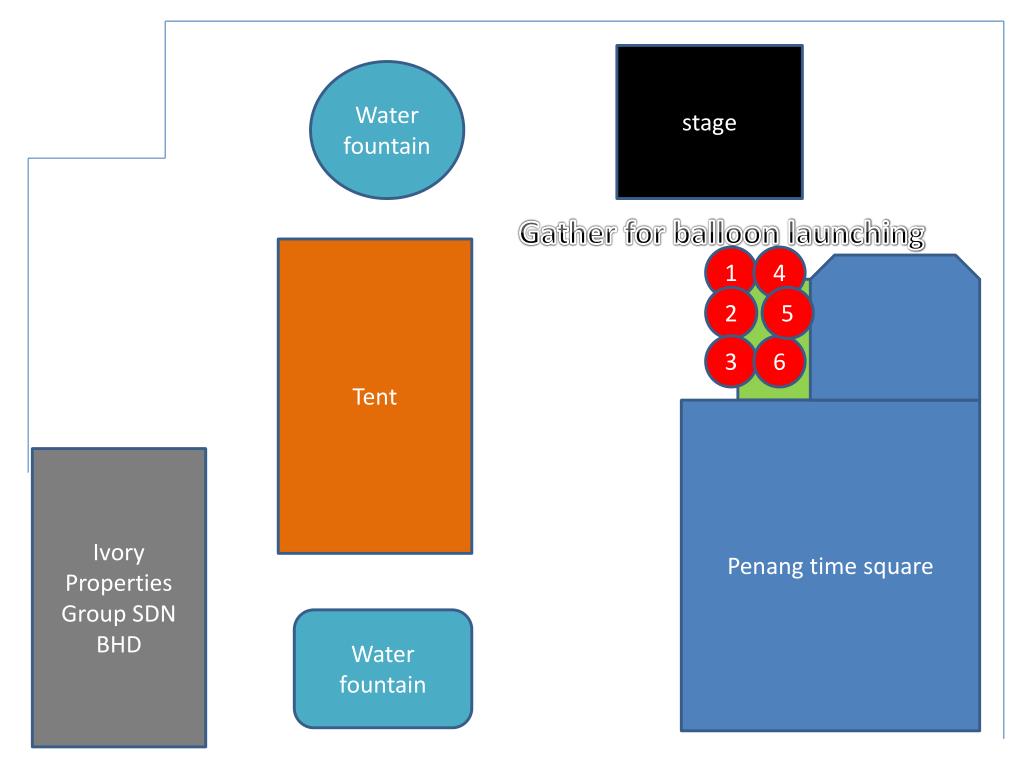 Water fountain

stage

Gather for balloon launching

1
4
2
5
3
6

Tent

Ivory Properties Group SDN BHD

Penang time square

Water fountain